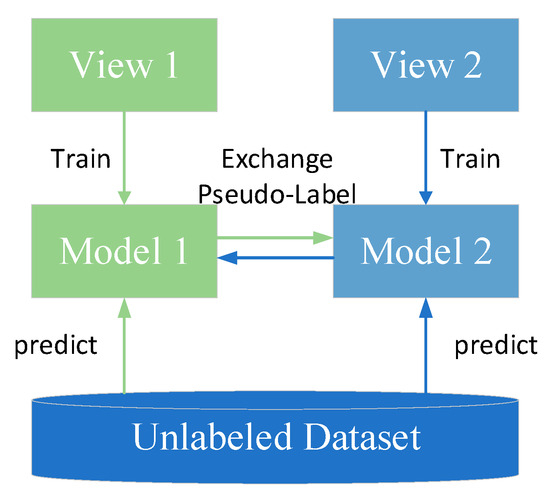 View 1

View 2

Train

Exchange
Pseudo-Label

Train

Model 1

Model 2

predict

predict

Unlabeled Dataset